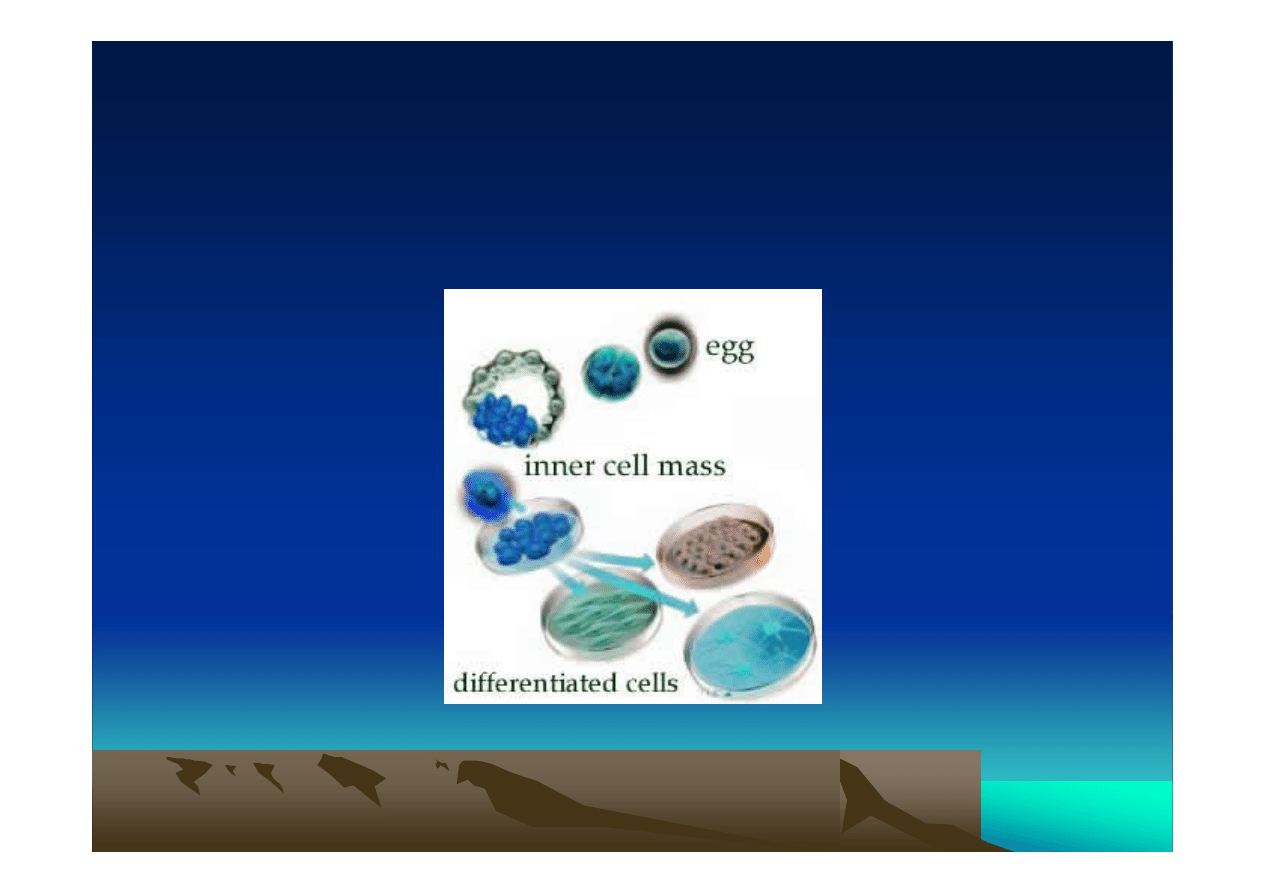 egg

inner cell mass

differentiated cells